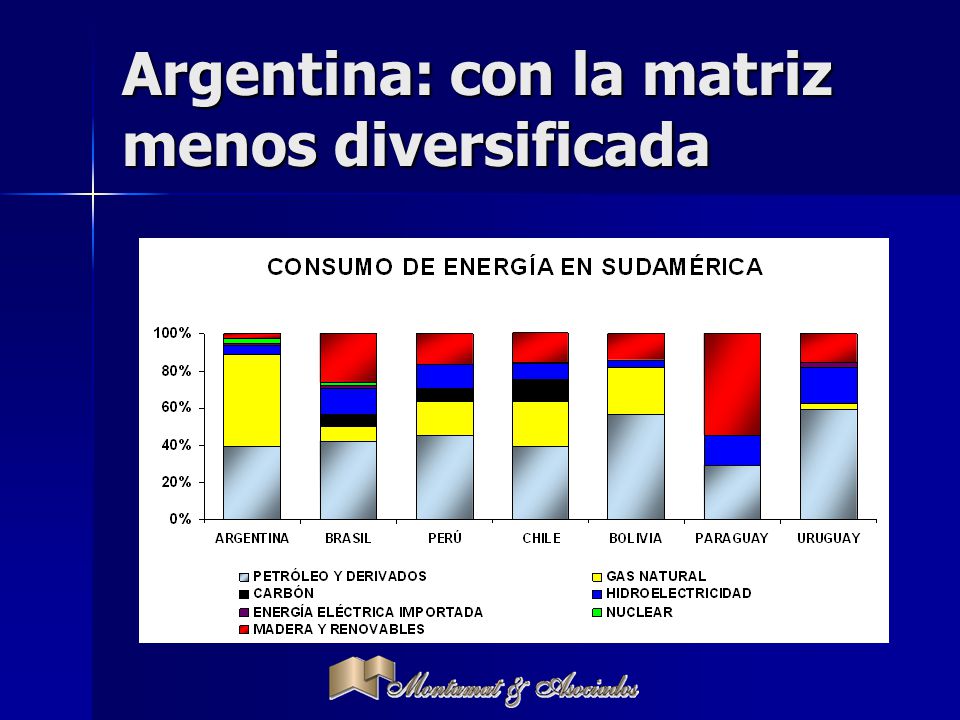 Argentina: con la matriz menos diversificada

CONSUMO DE ENERGÍA EN SUDAMÉRICA

100%
80%
60%
40%
20%
0%

ARGENTINA BRASIL PERÚ CHILE BOLIVIA PARAGUAY URUGUAY

PETRÓLEO Y DERIVADOS
GAS NATURAL
CARBÓN
HIDROELECTRICIDAD
ENERGÍA ELÉCTRICA IMPORTADA
NUCLEAR
MADERA Y RENOVABLES

Montamat & Asociados